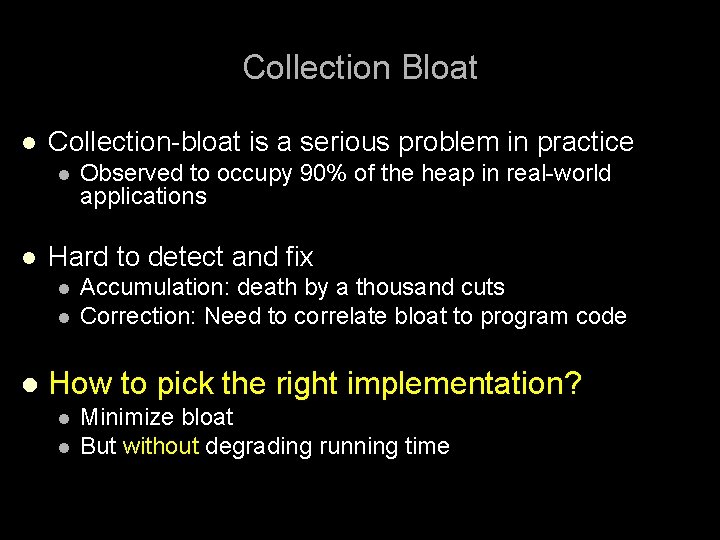 Collection Bloat

- Collection-bloat is a serious problem in practice
  - Observed to occupy 90% of the heap in real-world applications

- Hard to detect and fix
  - Accumulation: death by a thousand cuts
  - Correction: Need to correlate bloat to program code

- How to pick the right implementation?
  - Minimize bloat
  - But without degrading running time